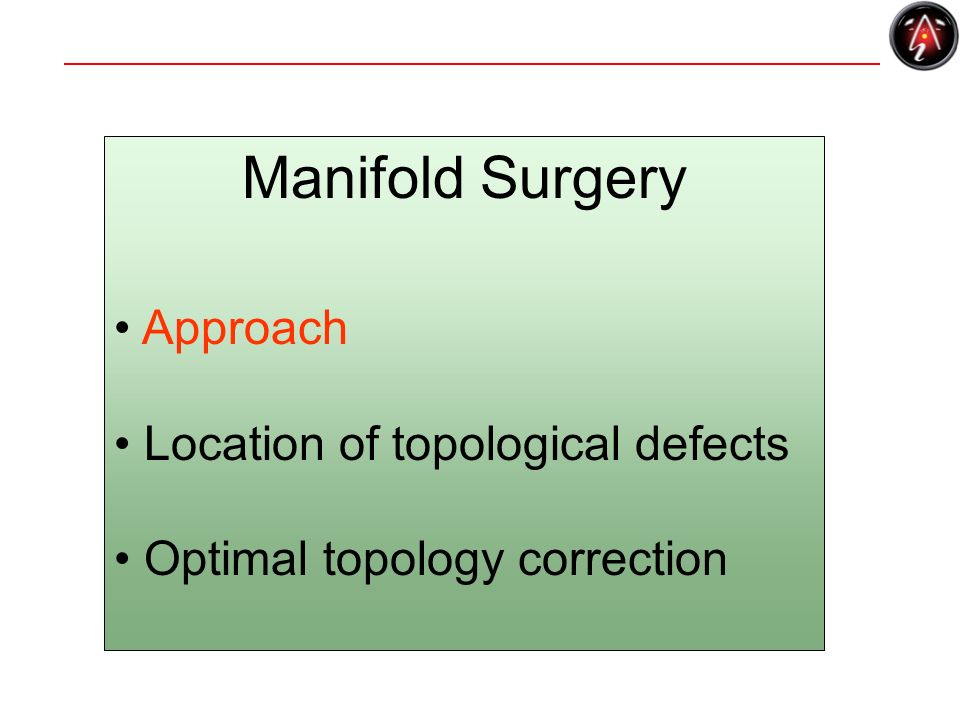 Manifold Surgery

• Approach

• Location of topological defects

• Optimal topology correction